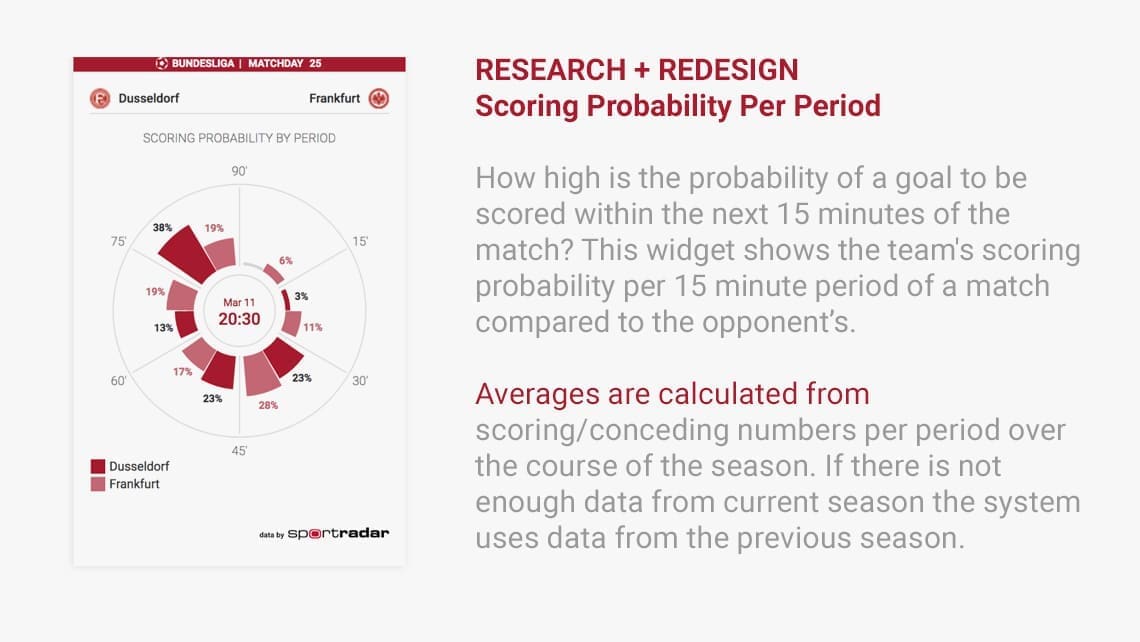 BUNDESLIGA | MATCHDAY 25

Dusseldorf

Frankfurt

SCORING PROBABILITY BY PERIOD

90'

15'

30'

45'

60'

75'

38%

19%

6%

3%

11%

23%

28%

23%

17%

13%

19%

Mar 11
20:30

Dusseldorf
Frankfurt

data by sportradar

RESEARCH + REDESIGN
Scoring Probability Per Period

How high is the probability of a goal to be scored within the next 15 minutes of the match? This widget shows the team's scoring probability per 15 minute period of a match compared to the opponent's.

Averages are calculated from scoring/conceding numbers per period over the course of the season. If there is not enough data from current season the system uses data from the previous season.